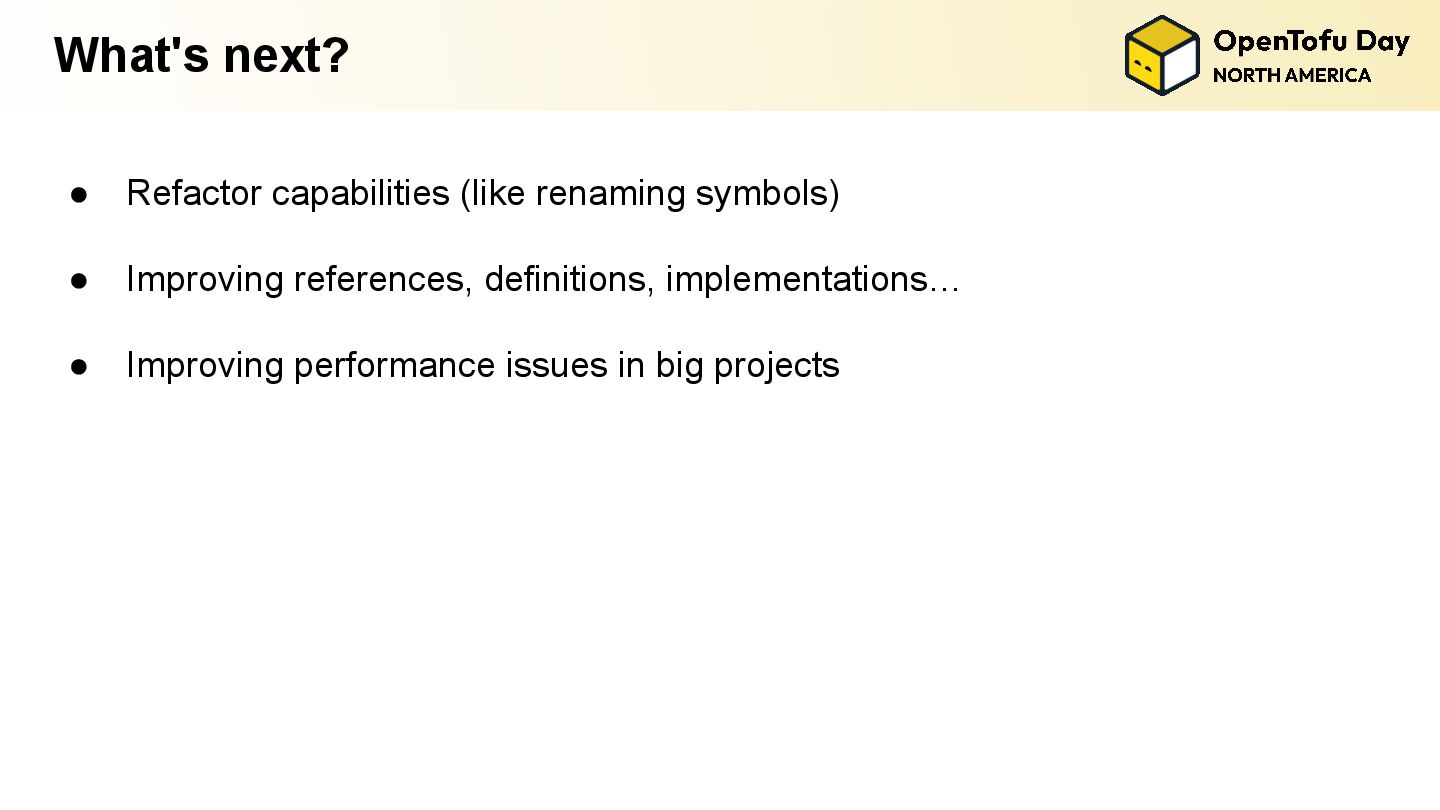 What's next?

OpenTofu Day
NORTH AMERICA

● Refactor capabilities (like renaming symbols)

● Improving references, definitions, implementations…

● Improving performance issues in big projects